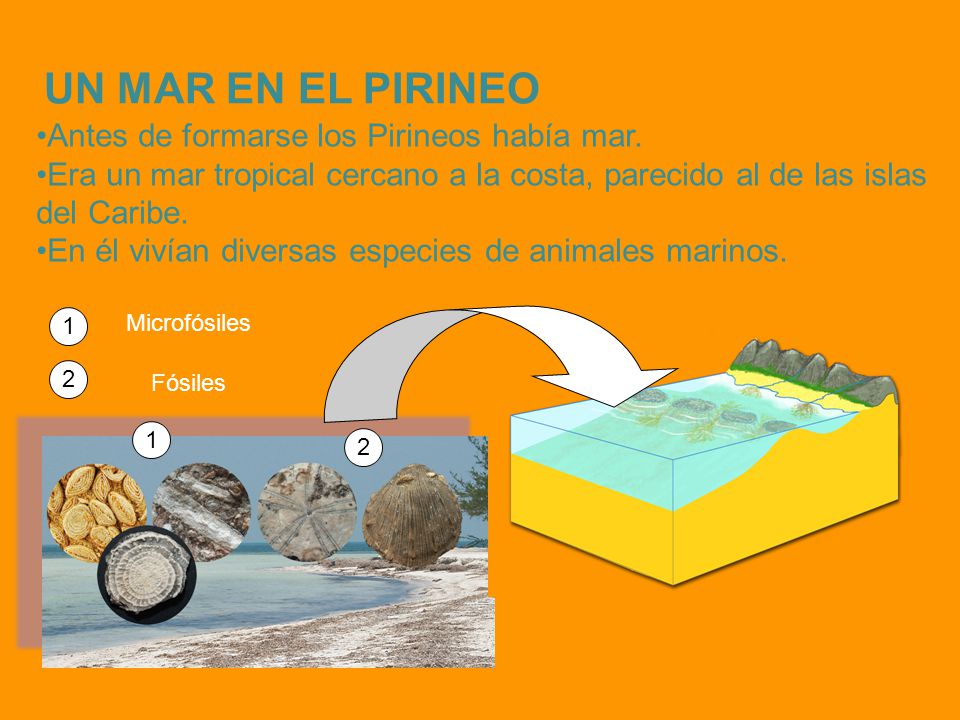 UN MAR EN EL PIRINEO

•Antes de formarse los Pirineos había mar.

•Era un mar tropical cercano a la costa, parecido al de las islas del Caribe.

•En él vivían diversas especies de animales marinos.

1 Microfósiles

2 Fósiles

1

2